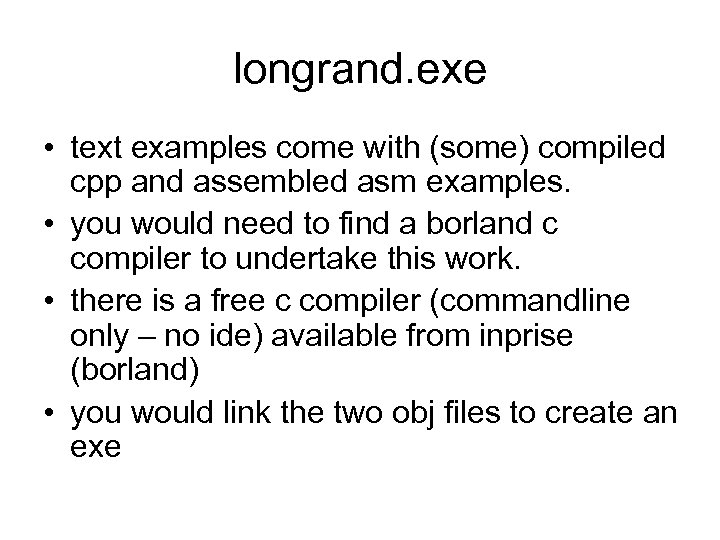 longrand.exe

• text examples come with (some) compiled cpp and assembled asm examples.
• you would need to find a borland c compiler to undertake this work.
• there is a free c compiler (commandline only – no ide) available from inprise (borland)
• you would link the two obj files to create an exe